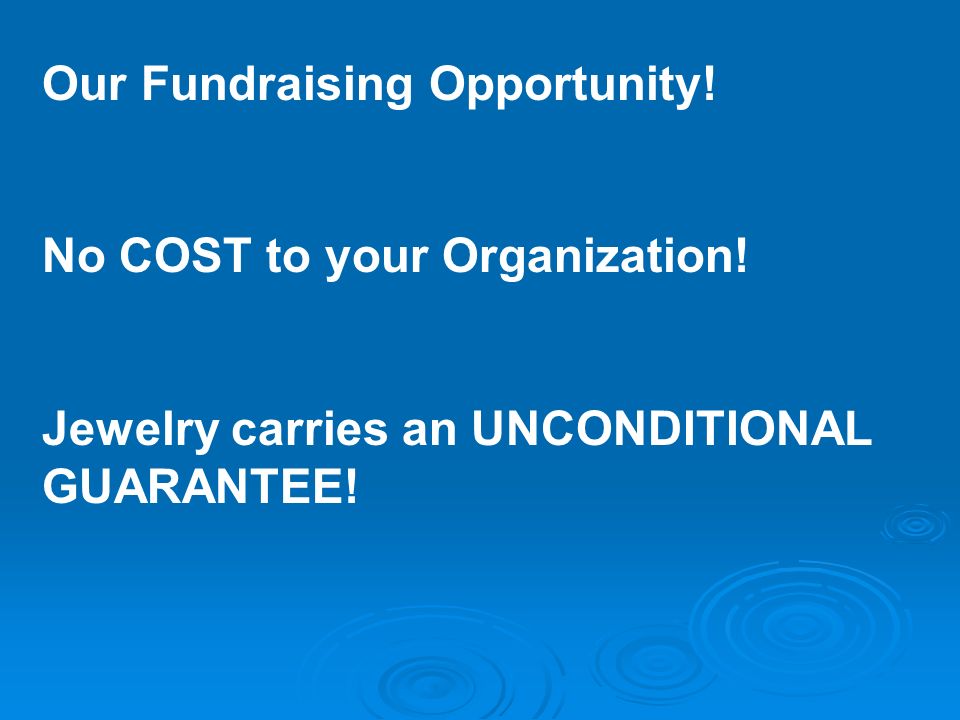 Our Fundraising Opportunity!

No COST to your Organization!

Jewelry carries an UNCONDITIONAL GUARANTEE!